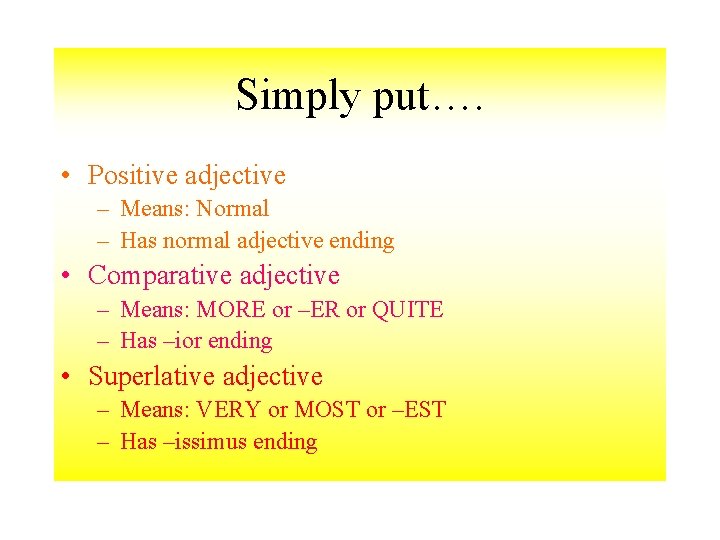 Simply put….

• Positive adjective
  – Means: Normal
  – Has normal adjective ending
• Comparative adjective
  – Means: MORE or –ER or QUITE
  – Has –ior ending
• Superlative adjective
  – Means: VERY or MOST or –EST
  – Has –issimus ending